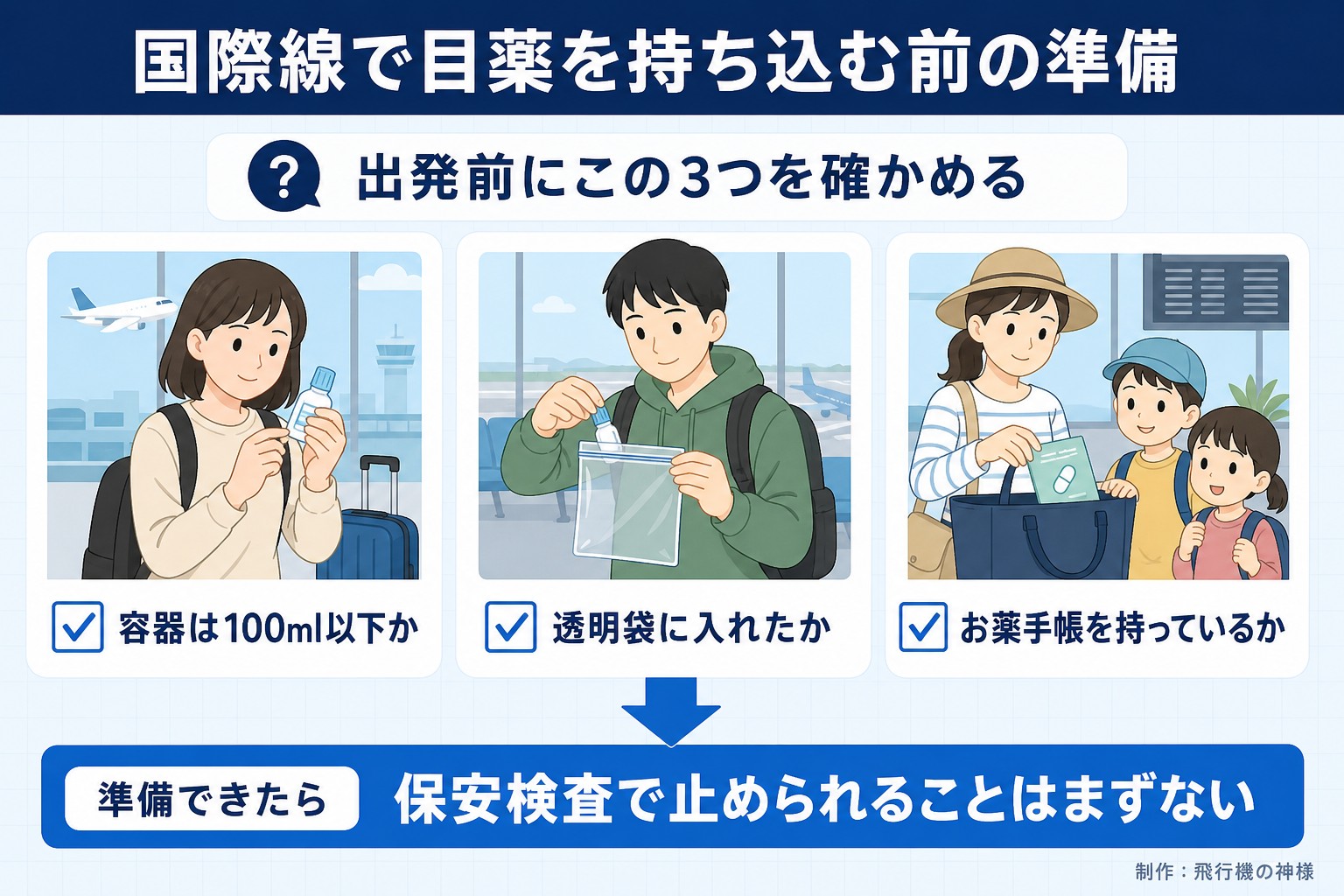 国際線で目薬を持ち込む前の準備

?

出発前にこの3つを確かめる

容器は100ml以下か

透明袋に入れたか

お薬手帳を持っているか

準備できたら

保安検査で止められることはまずない

制作：飛行機の神様